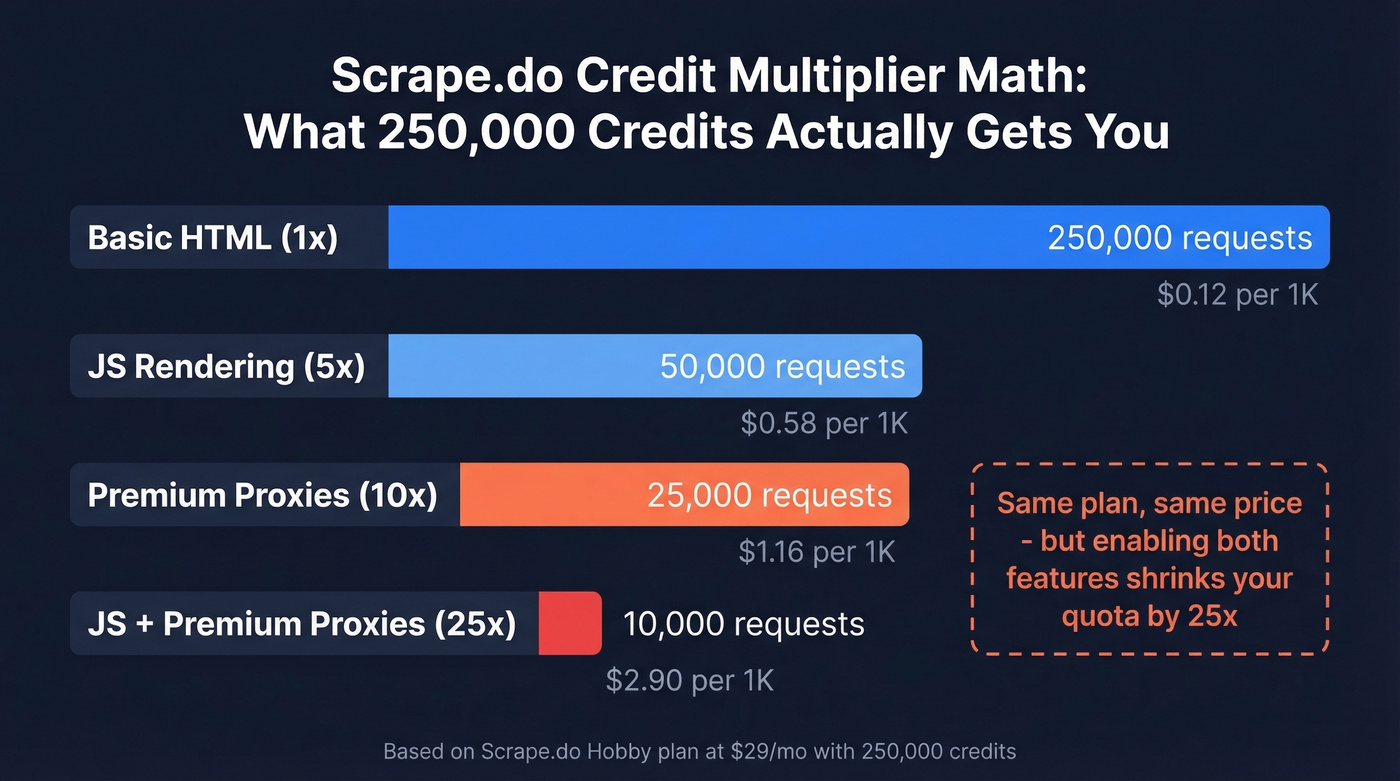 Scrape.do Credit Multiplier Math:
What 250,000 Credits Actually Gets You

Basic HTML (1x)
250,000 requests
\$0.12 per 1K

JS Rendering (5x)
50,000 requests
\$0.58 per 1K

Premium Proxies (10x)
25,000 requests
\$1.16 per 1K

JS + Premium Proxies (25x)
10,000 requests
\$2.90 per 1K

Same plan, same price - but enabling both features shrinks your quota by 25x

Based on Scrape.do Hobby plan at \$29/mo with 250,000 credits